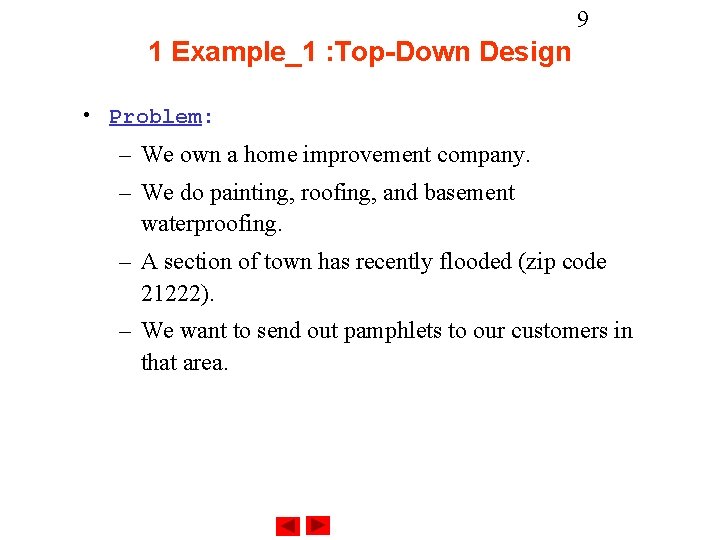 9

1 Example_1 :Top-Down Design

• Problem:
– We own a home improvement company.
– We do painting, roofing, and basement waterproofing.
– A section of town has recently flooded (zip code 21222).
– We want to send out pamphlets to our customers in that area.